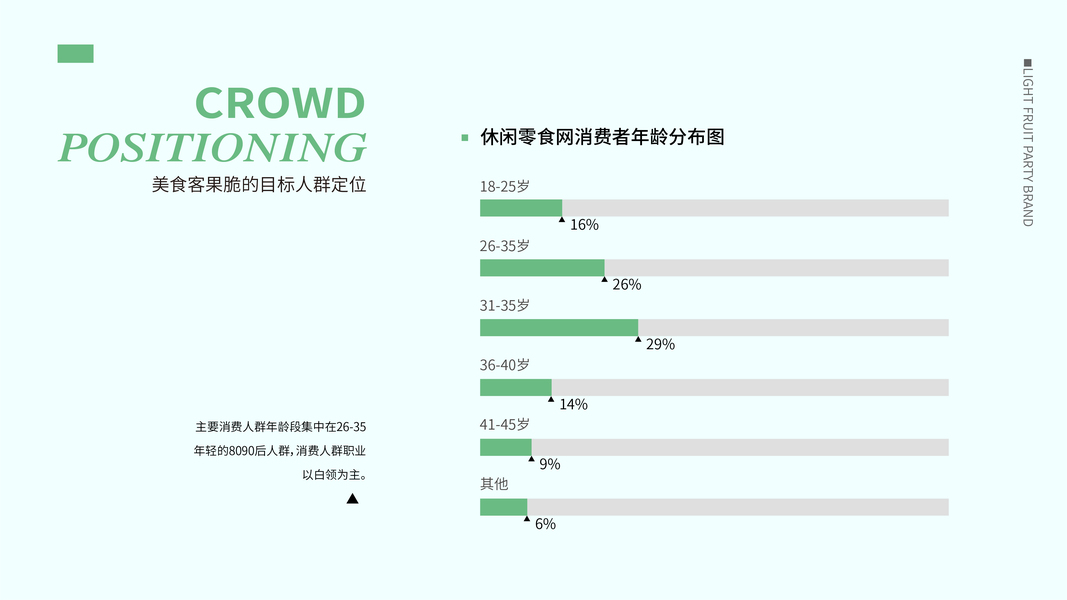 CROWD
POSITIONING
美食客果脆的目标人群定位

主要消费人群年龄段集中在26-35年轻的8090后人群，消费人群职业以白领为主。

休闲零食网消费者年龄分布图

18-25岁
16%
26-35岁
26%
31-35岁
29%
36-40岁
14%
41-45岁
9%
其他
6%

LIGHT FRUIT PARTY BRAND